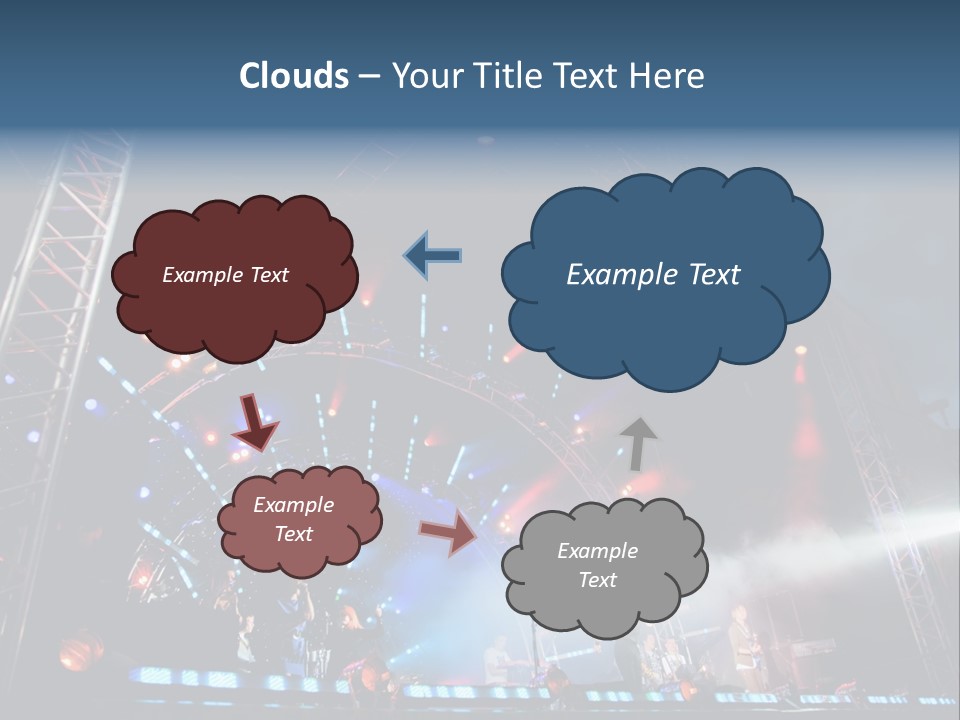 Clouds – Your Title Text Here

Example Text

Example Text

Example Text

Example Text